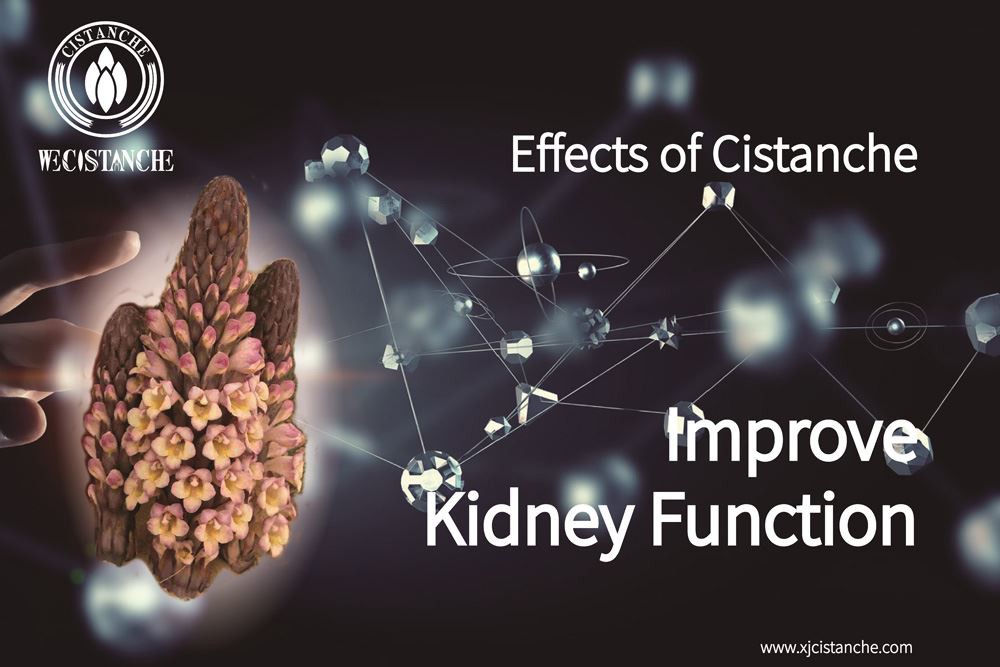 CISTANCHE

WECISTANCHE

Effects of Cistanche

Improve Kidney Function

www.xjcistanche.com